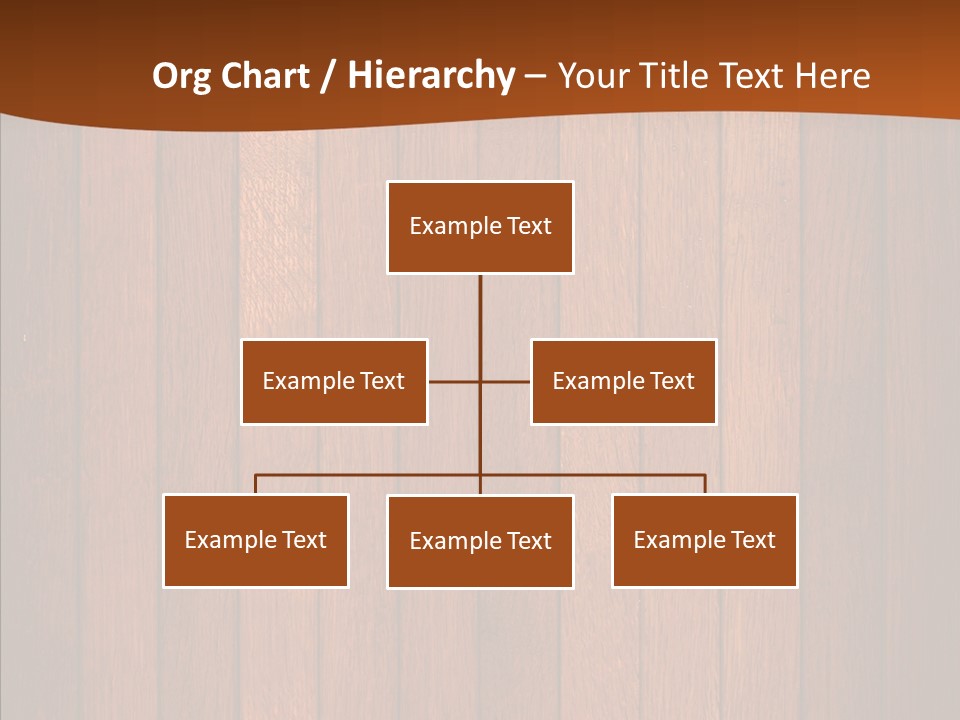 Org Chart / Hierarchy – Your Title Text Here

Example Text

Example Text

Example Text

Example Text

Example Text

Example Text